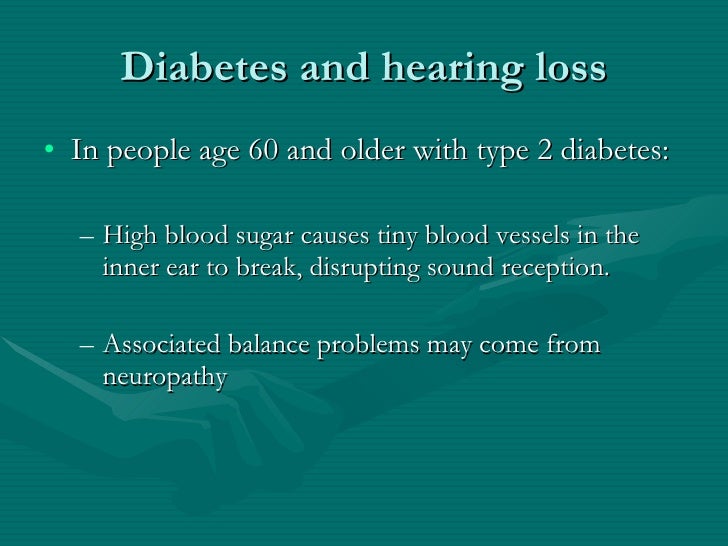 Diabetes and hearing loss

• In people age 60 and older with type 2 diabetes:

– High blood sugar causes tiny blood vessels in the inner ear to break, disrupting sound reception.

– Associated balance problems may come from neuropathy